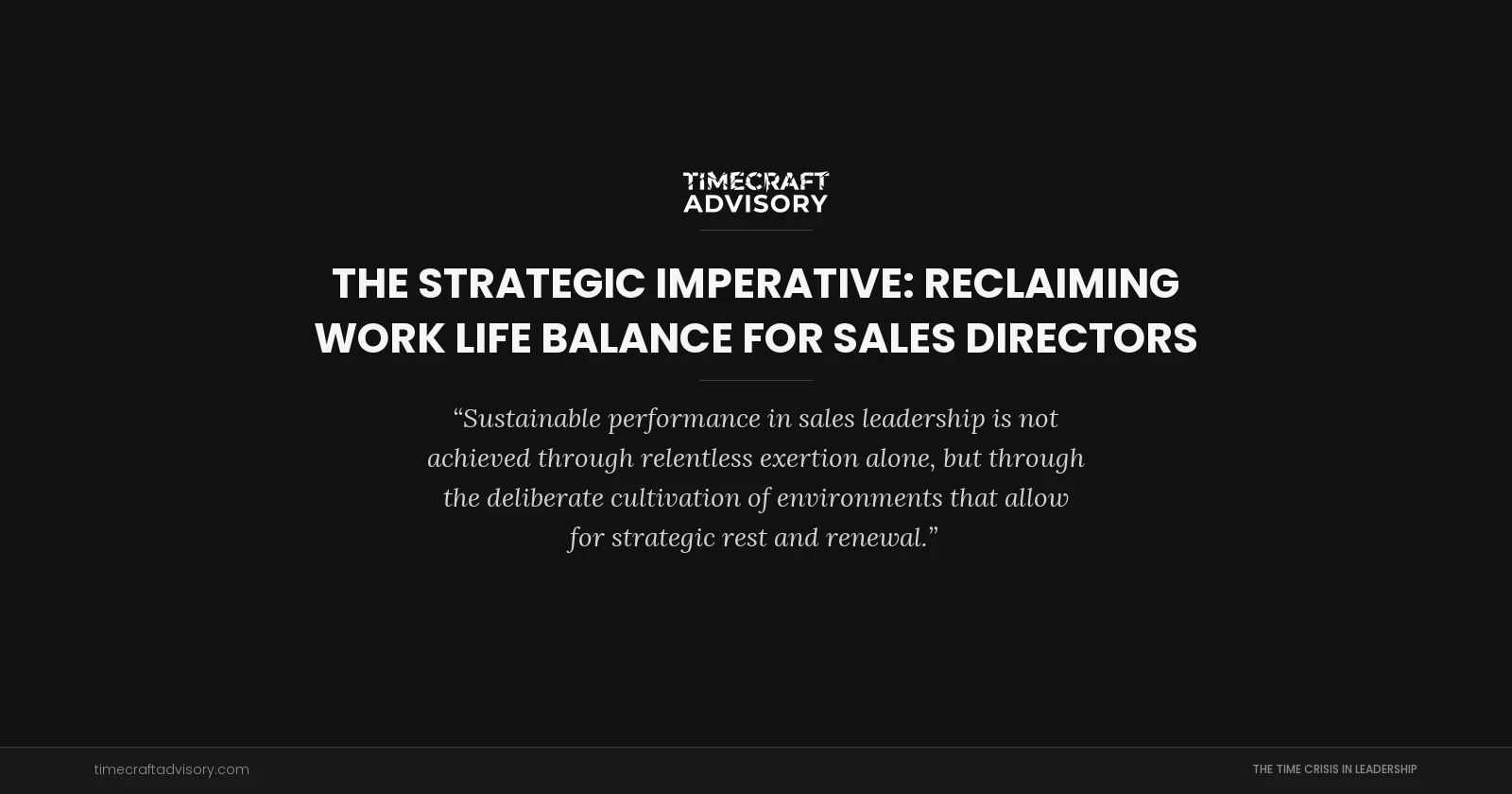 TIMECRAFT
ADVISORY

THE STRATEGIC IMPERATIVE: RECLAIMING WORK LIFE BALANCE FOR SALES DIRECTORS

“Sustainable performance in sales leadership is not achieved through relentless exertion alone, but through the deliberate cultivation of environments that allow for strategic rest and renewal.”

timecraftadvisory.com

THE TIME CRISIS IN LEADERSHIP